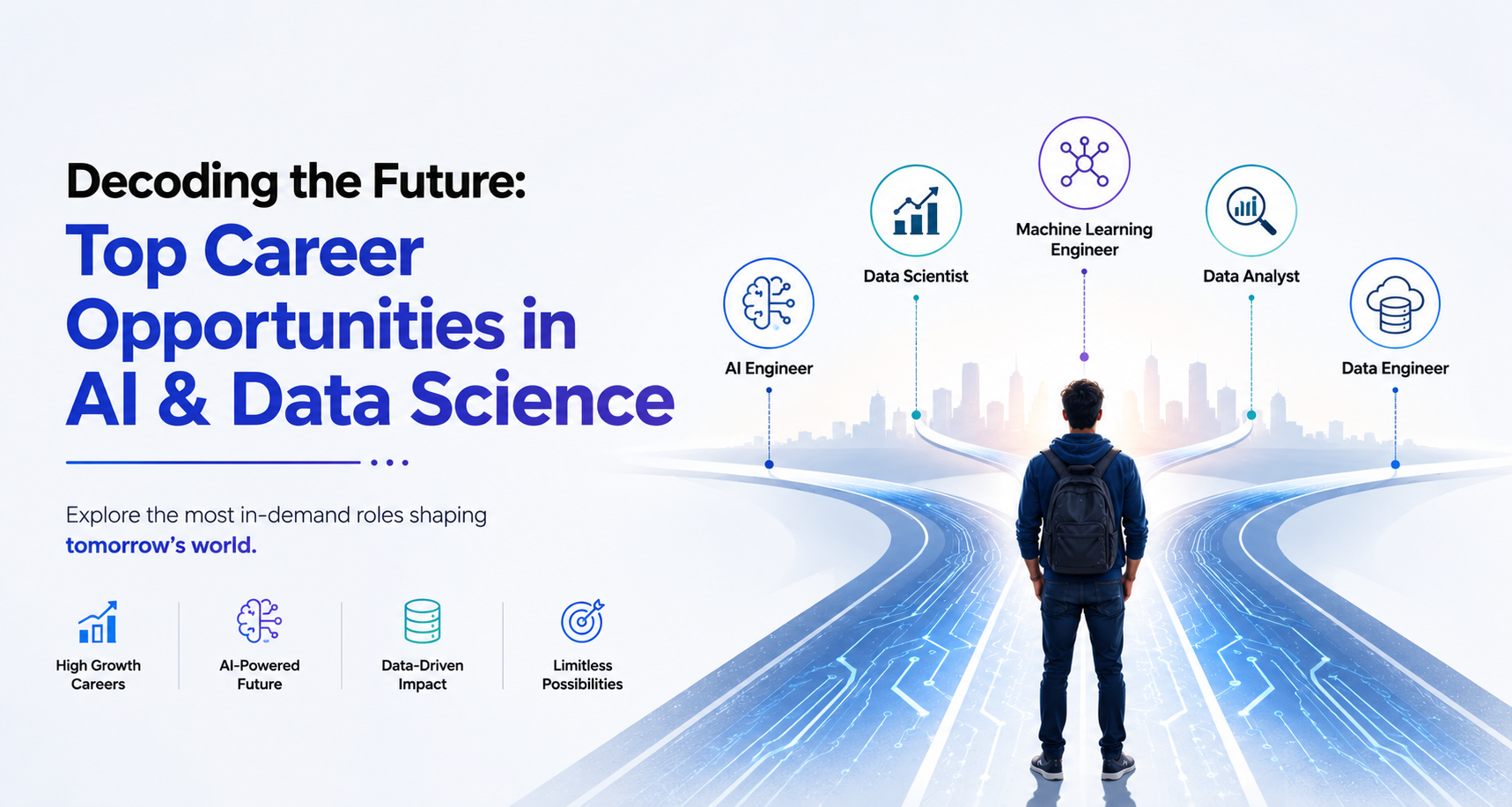 Decoding the Future:
Top Career Opportunities in AI & Data Science

Explore the most in-demand roles shaping tomorrow's world.

High Growth Careers

AI-Powered Future

Data-Driven Impact

Limitless Possibilities

AI Engineer

Data Scientist

Machine Learning Engineer

Data Analyst

Data Engineer